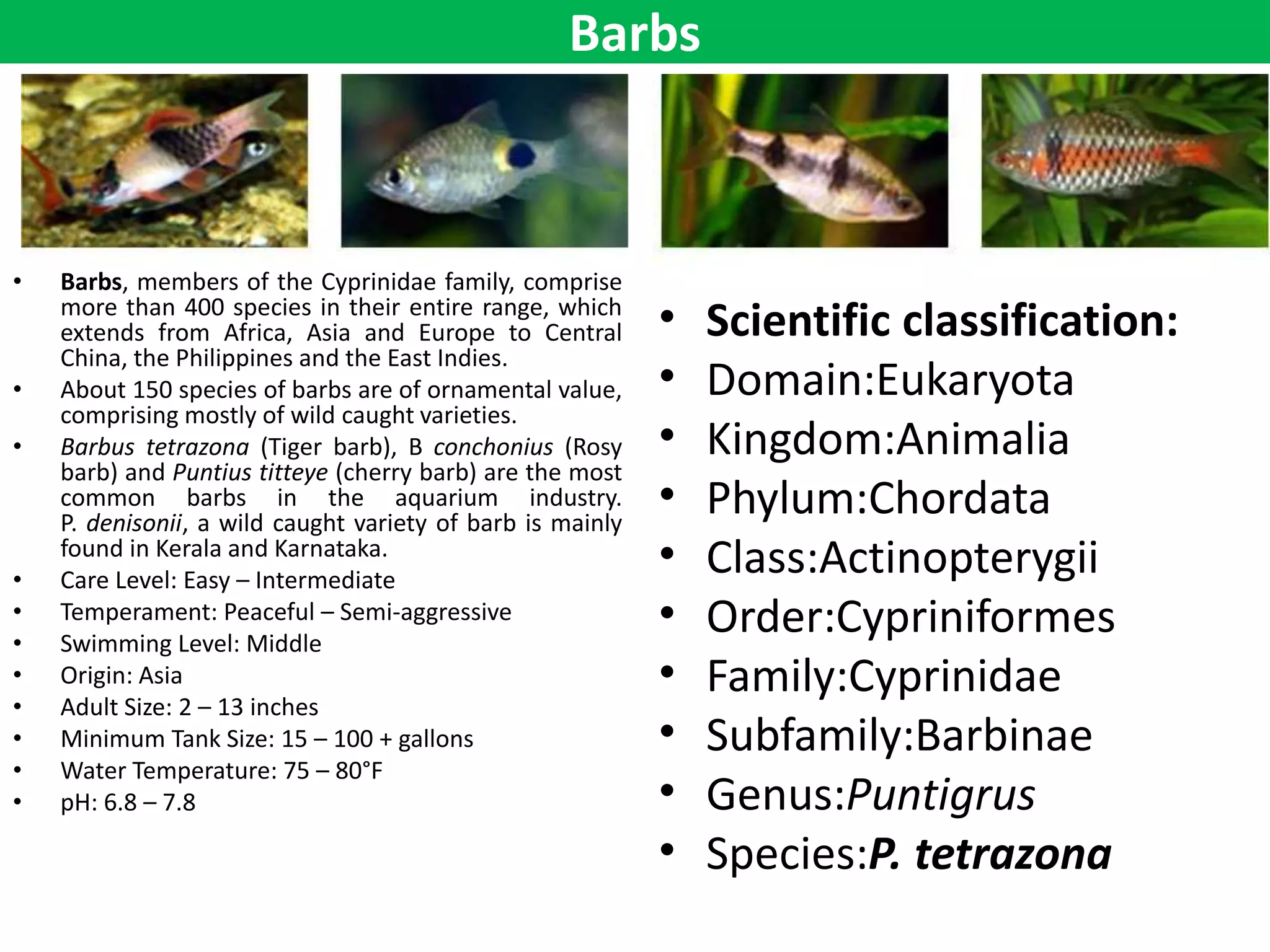 Barbs

• Barbs, members of the Cyprinidae family, comprise more than 400 species in their entire range, which extends from Africa, Asia and Europe to Central China, the Philippines and the East Indies.
• About 150 species of barbs are of ornamental value, comprising mostly of wild caught varieties.
• Barbus tetrazona (Tiger barb), B conchonius (Rosy barb) and Puntius titteye (cherry barb) are the most common barbs in the aquarium industry. P. denisonii, a wild caught variety of barb is mainly found in Kerala and Karnataka.
• Care Level: Easy – Intermediate
• Temperament: Peaceful – Semi-aggressive
• Swimming Level: Middle
• Origin: Asia
• Adult Size: 2 – 13 inches
• Minimum Tank Size: 15 – 100 + gallons
• Water Temperature: 75 – 80°F
• pH: 6.8 – 7.8

• Scientific classification:
• Domain:Eukaryota
• Kingdom:Animalia
• Phylum:Chordata
• Class:Actinopterygii
• Order:Cypriniformes
• Family:Cyprinidae
• Subfamily:Barbinae
• Genus:Puntigrus
• Species:P. tetrazona